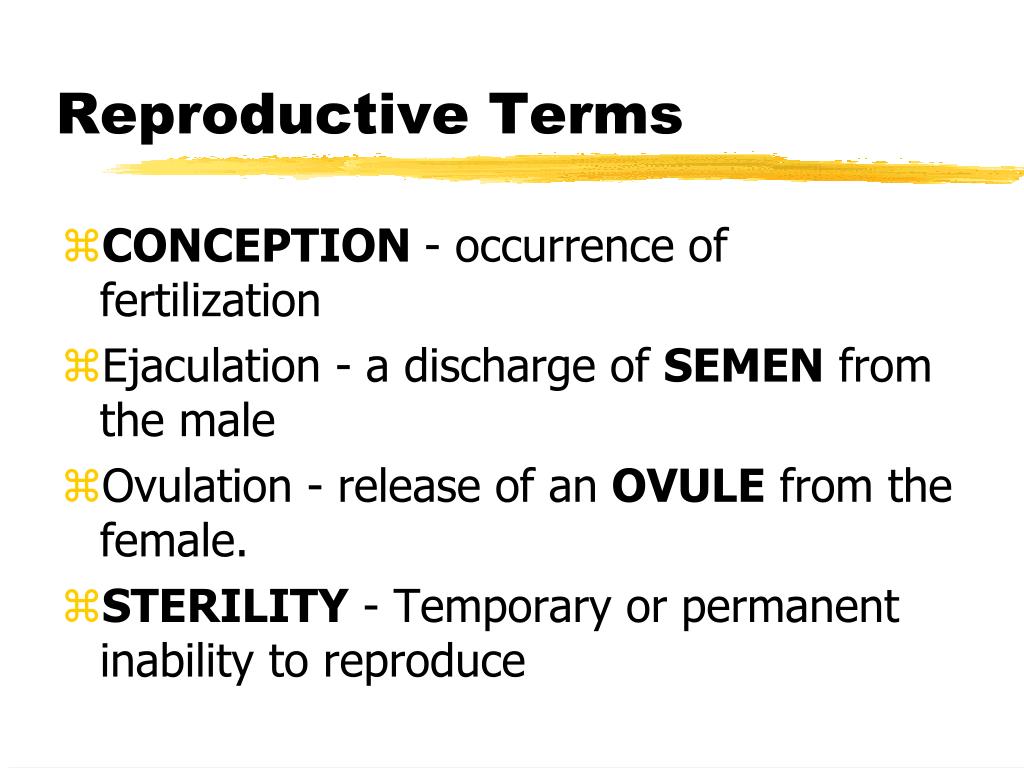 Reproductive Terms

⌘CONCEPTION - occurrence of fertilization

⌘Ejaculation - a discharge of SEMEN from the male

⌘Ovulation - release of an OVULE from the female.

⌘STERILITY - Temporary or permanent inability to reproduce